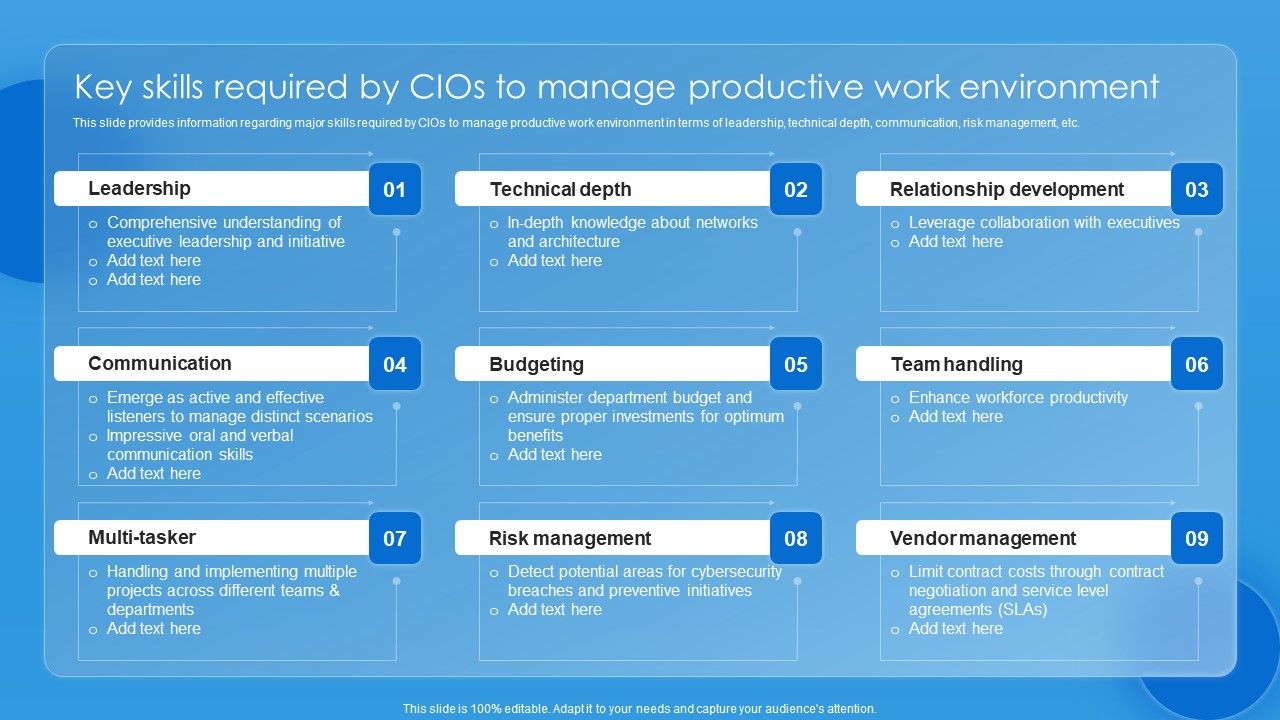 Key skills required by CIOs to manage productive work environment

This slide provides information regarding major skills required by CIOs to manage productive work environment in terms of leadership, technical depth, communication, risk management, etc.

Leadership 01
o Comprehensive understanding of executive leadership and initiative
o Add text here
o Add text here

Technical depth 02
o In-depth knowledge about networks and architecture
o Add text here

Relationship development 03
o Leverage collaboration with executives
o Add text here

Communication 04
o Emerge as active and effective listeners to manage distinct scenarios
o Impressive oral and verbal communication skills
o Add text here

Budgeting 05
o Administer department budget and ensure proper investments for optimum benefits
o Add text here

Team handling 06
o Enhance workforce productivity
o Add text here

Multi-tasker 07
o Handling and implementing multiple projects across different teams & departments
o Add text here

Risk management 08
o Detect potential areas for cybersecurity breaches and preventive initiatives
o Add text here

Vendor management 09
o Limit contract costs through contract negotiation and service level agreements (SLAs)
o Add text here

This slide is 100% editable. Adapt it to your needs and capture your audience's attention.